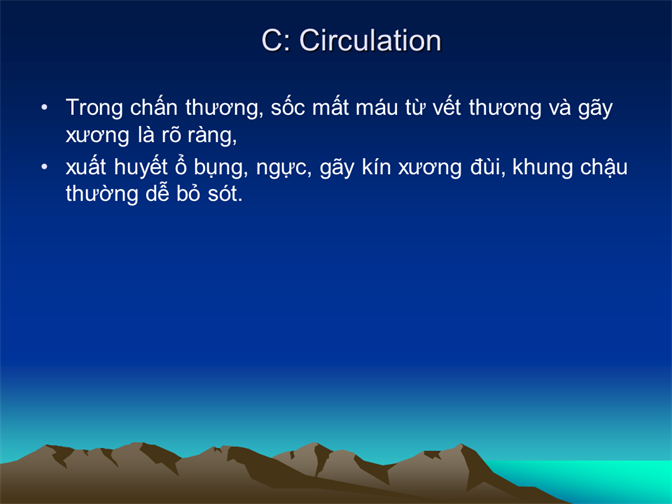 C: Circulation

• Trong chấn thương, sốc mất máu từ vết thương và gãy xương là rõ ràng,

• xuất huyết ổ bụng, ngực, gãy kín xương đùi, khung chậu thường dễ bỏ sót.